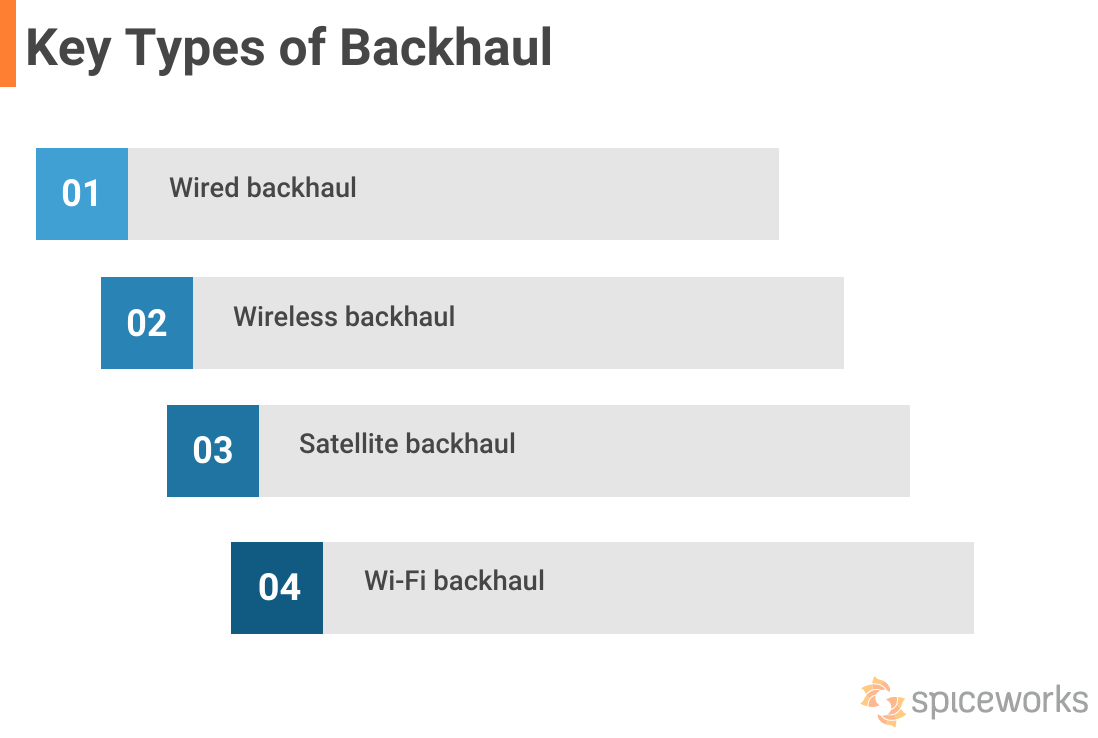 Key Types of Backhaul

01 Wired backhaul

02 Wireless backhaul

03 Satellite backhaul

04 Wi-Fi backhaul

spiceworks